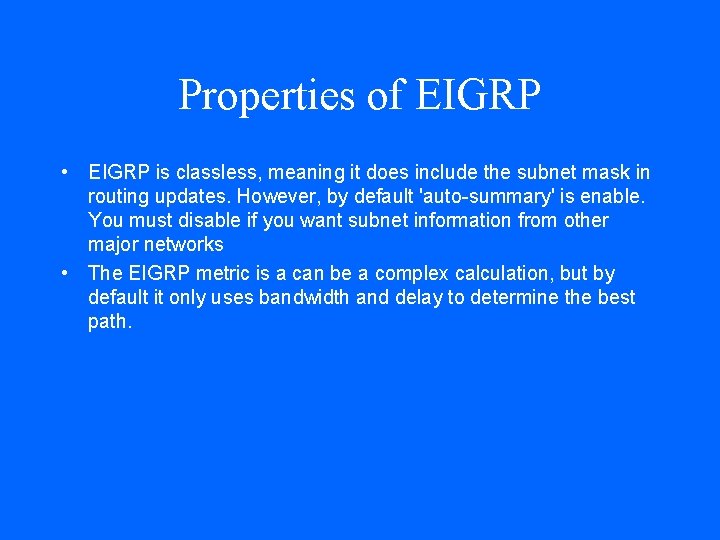 Properties of EIGRP

• EIGRP is classless, meaning it does include the subnet mask in routing updates. However, by default 'auto-summary' is enable. You must disable if you want subnet information from other major networks

• The EIGRP metric is a can be a complex calculation, but by default it only uses bandwidth and delay to determine the best path.